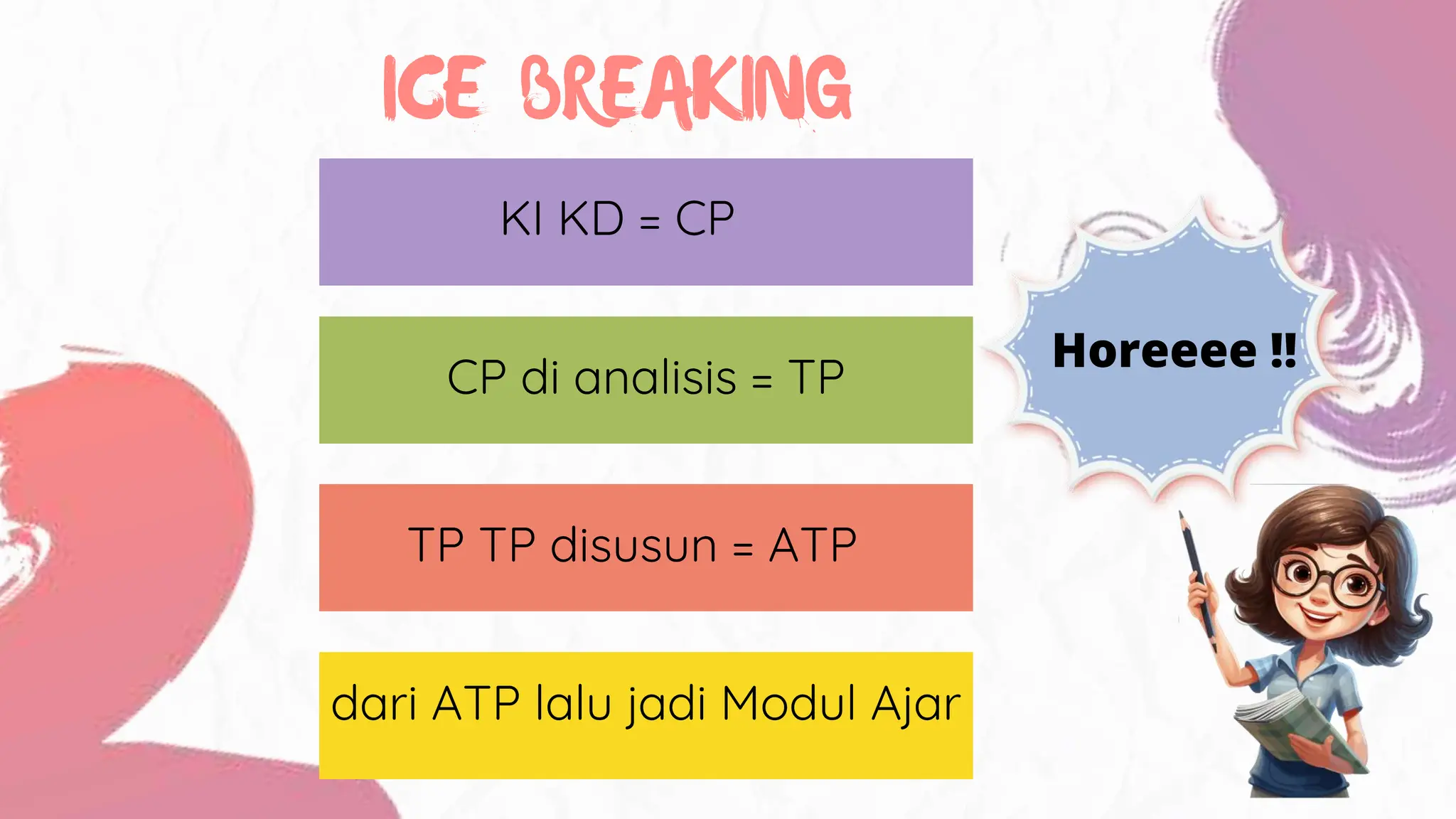 ICE BREAKING

KI KD = CP

CP di analisis = TP

TP TP disusun = ATP

dari ATP lalu jadi Modul Ajar

Horeeee !!